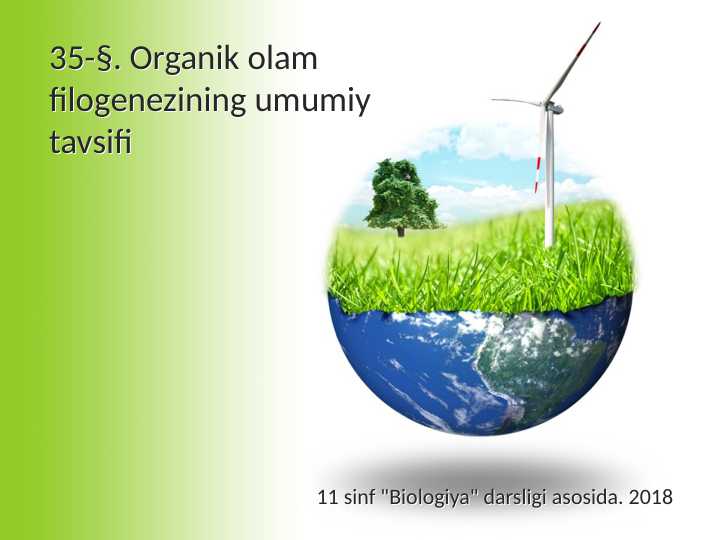 35-§. Organik olam filogenezining umumiy tavsifi

11 sinf "Biologiya" darsligi asosida. 2018